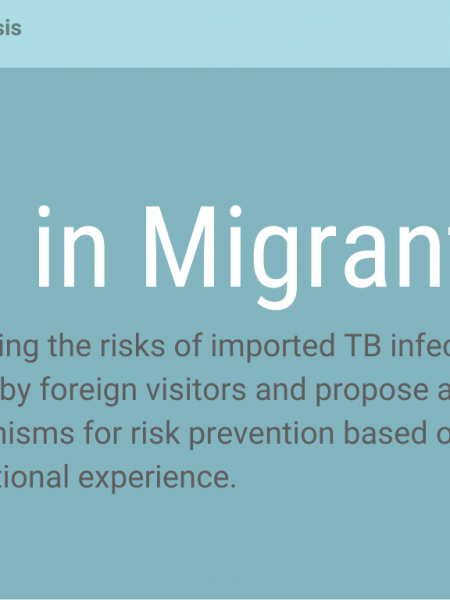 sis

in Migrant

ing the risks of imported TB infec by foreign visitors and propose a nisms for risk prevention based o tional experience.